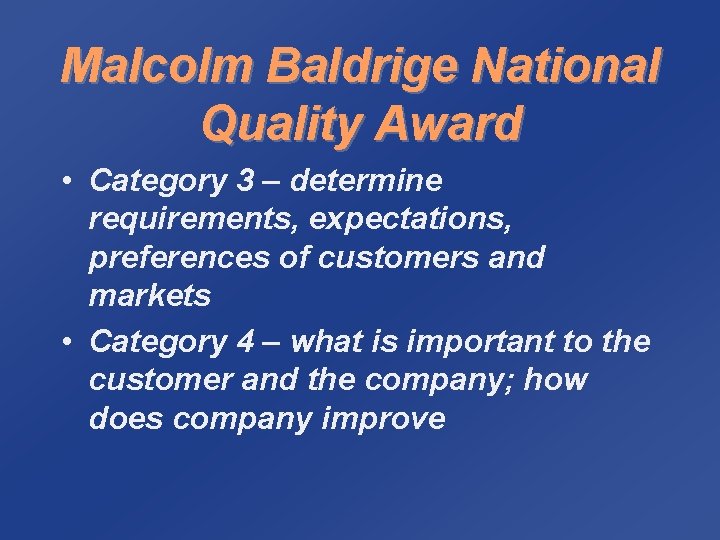 Malcolm Baldrige National Quality Award

• Category 3 – determine requirements, expectations, preferences of customers and markets
• Category 4 – what is important to the customer and the company; how does company improve